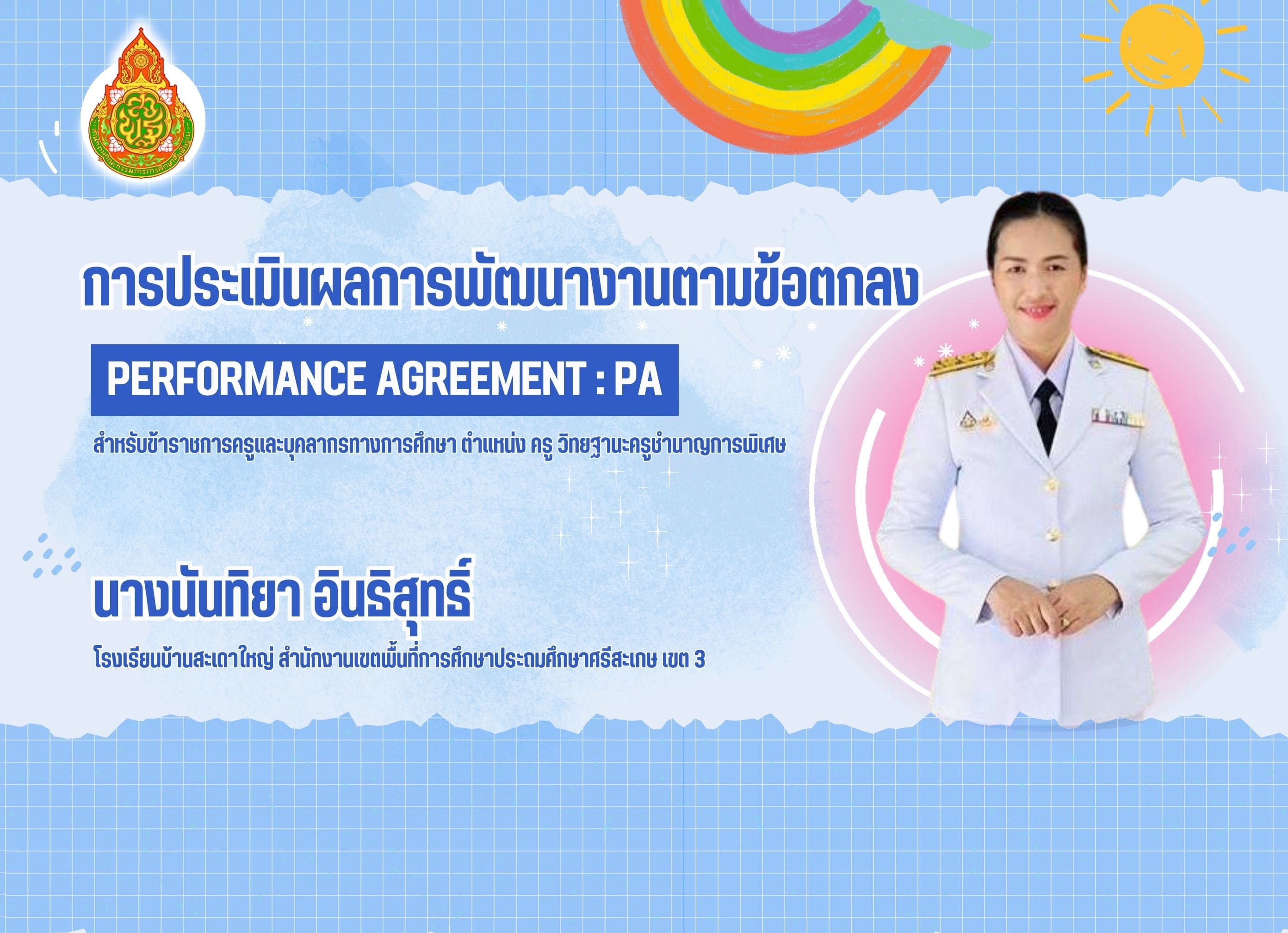 การประเมินผลการพัฒนางานตามข้อตกลง

PERFORMANCE AGREEMENT : PA

สำหรับข้าราชการครูและบุคลากรทางการศึกษา ตำแหน่ง ครู วิทยฐานะครูชำนาญการพิเศษ

นางนันทิยา อินธิสุทธิ์

โรงเรียนบ้านสะเดาใหญ่ สำนักงานเขตพื้นที่การศึกษาประถมศึกษาศรีสะเกษ เขต 3